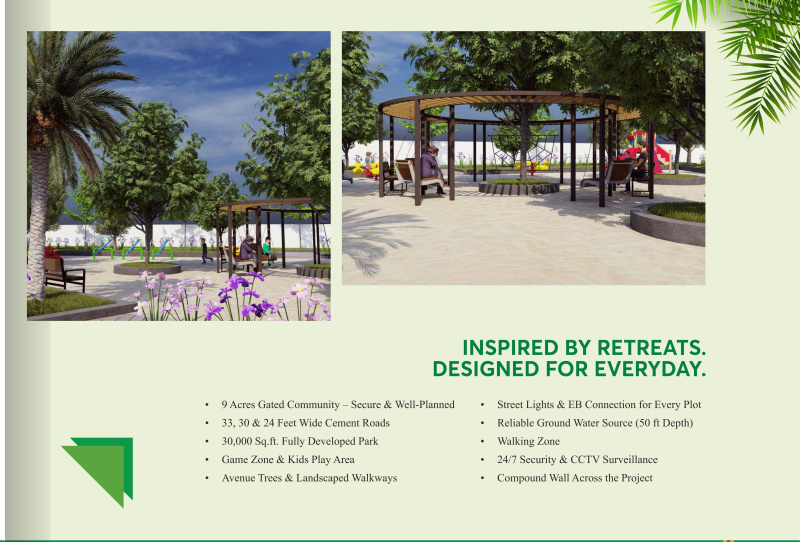 INSPIRED BY RETREATS.
DESIGNED FOR EVERYDAY.

• 9 Acres Gated Community – Secure & Well-Planned
• 33, 30 & 24 Feet Wide Cement Roads
• 30,000 Sq.ft. Fully Developed Park
• Game Zone & Kids Play Area
• Avenue Trees & Landscaped Walkways

• Street Lights & EB Connection for Every Plot
• Reliable Ground Water Source (50 ft Depth)
• Walking Zone
• 24/7 Security & CCTV Surveillance
• Compound Wall Across the Project